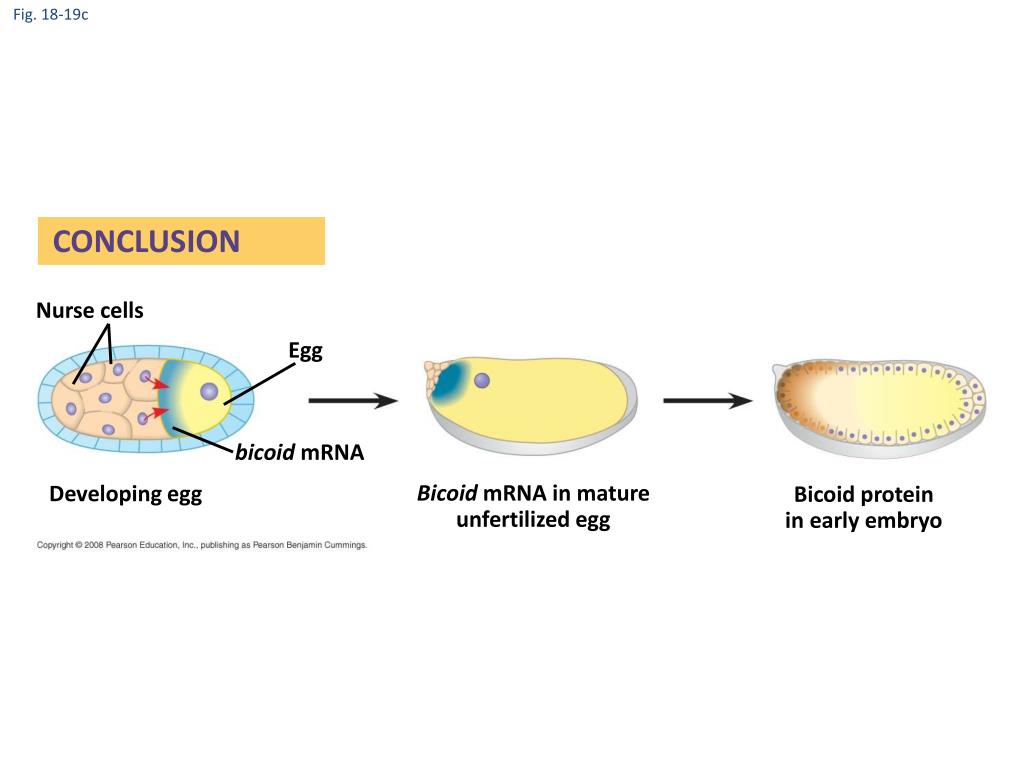 Fig. 18-19c

CONCLUSION

Nurse cells

Egg

bicoid mRNA

Developing egg

Bicoid mRNA in mature unfertilized egg

Bicoid protein in early embryo

Copyright © 2008 Pearson Education, Inc., publishing as Pearson Benjamin Cummings.